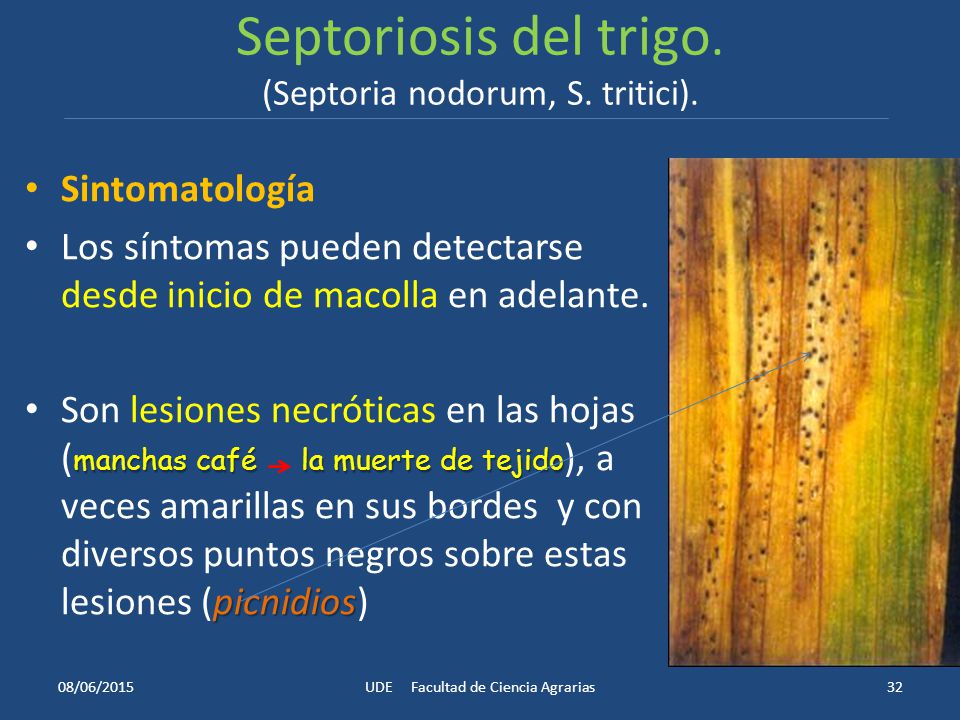 Septoriosis del trigo.
(Septoria nodorum, S. tritici).

• Sintomatología
• Los síntomas pueden detectarse desde inicio de macolla en adelante.

• Son lesiones necróticas en las hojas (manchas café → la muerte de tejido), a veces amarillas en sus bordes y con diversos puntos negros sobre estas lesiones (picnidios)

08/06/2015 UDE Facultad de Ciencia Agrarias 32